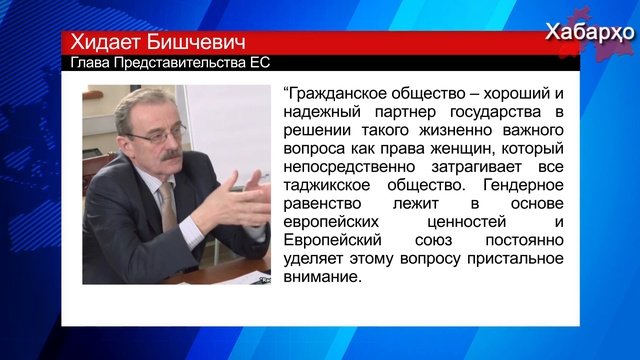 Хабарҳо

Хидает Бишчевич
Глава Представительства ЕС

“Гражданское общество – хороший и надежный партнер государства в решении такого жизненно важного вопроса как права женщин, который непосредственно затрагивает все таджикское общество. Гендерное равенство лежит в основе европейских ценностей и Европейский союз постоянно уделяет этому вопросу пристальное внимание.